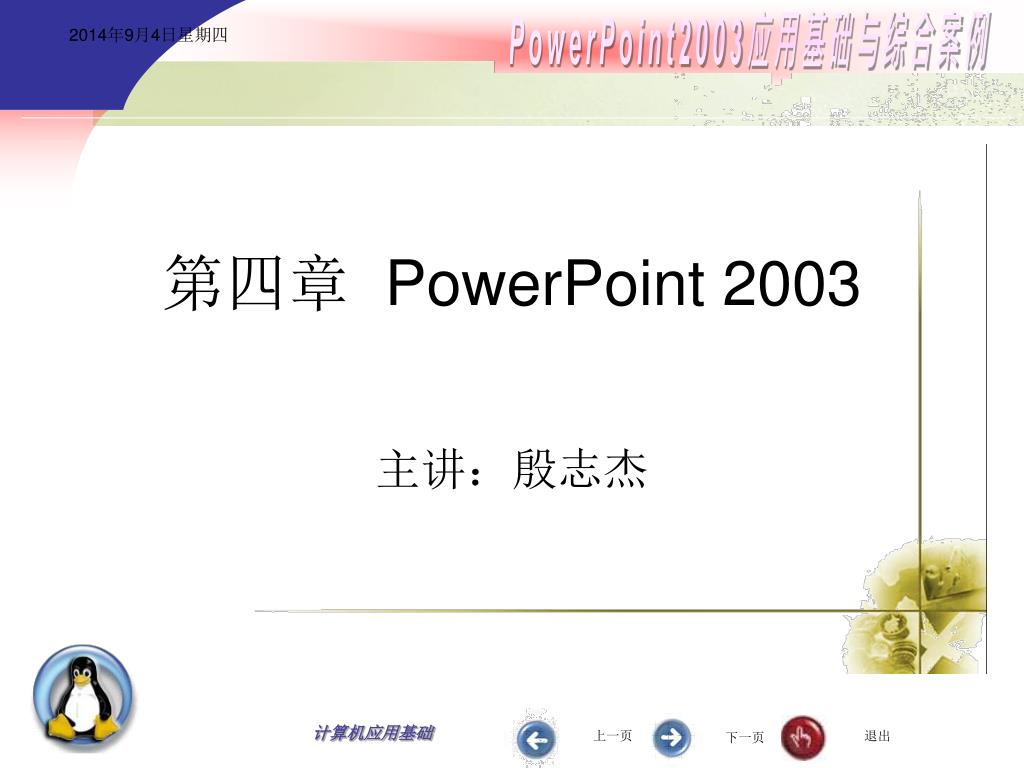 2014年9月4日星期四

PowerPoint2003应用基础与综合案例

第四章 PowerPoint 2003

主讲：殷志杰

计算机应用基础

上一页

下一页

退出